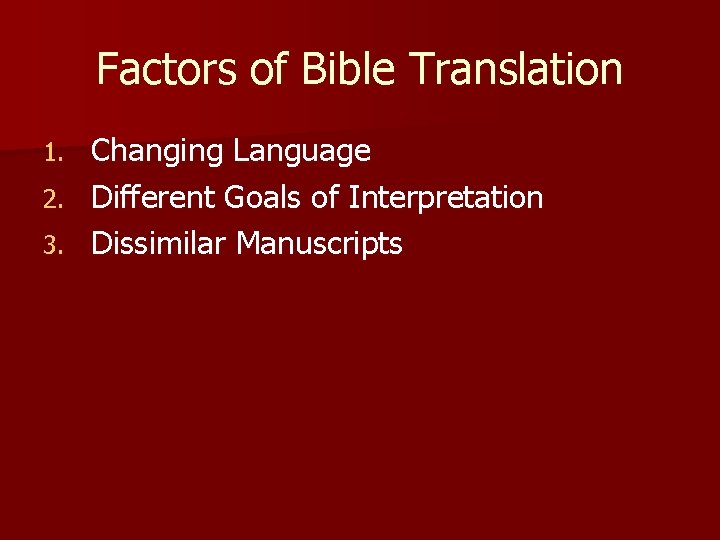 Factors of Bible Translation

1. Changing Language
2. Different Goals of Interpretation
3. Dissimilar Manuscripts